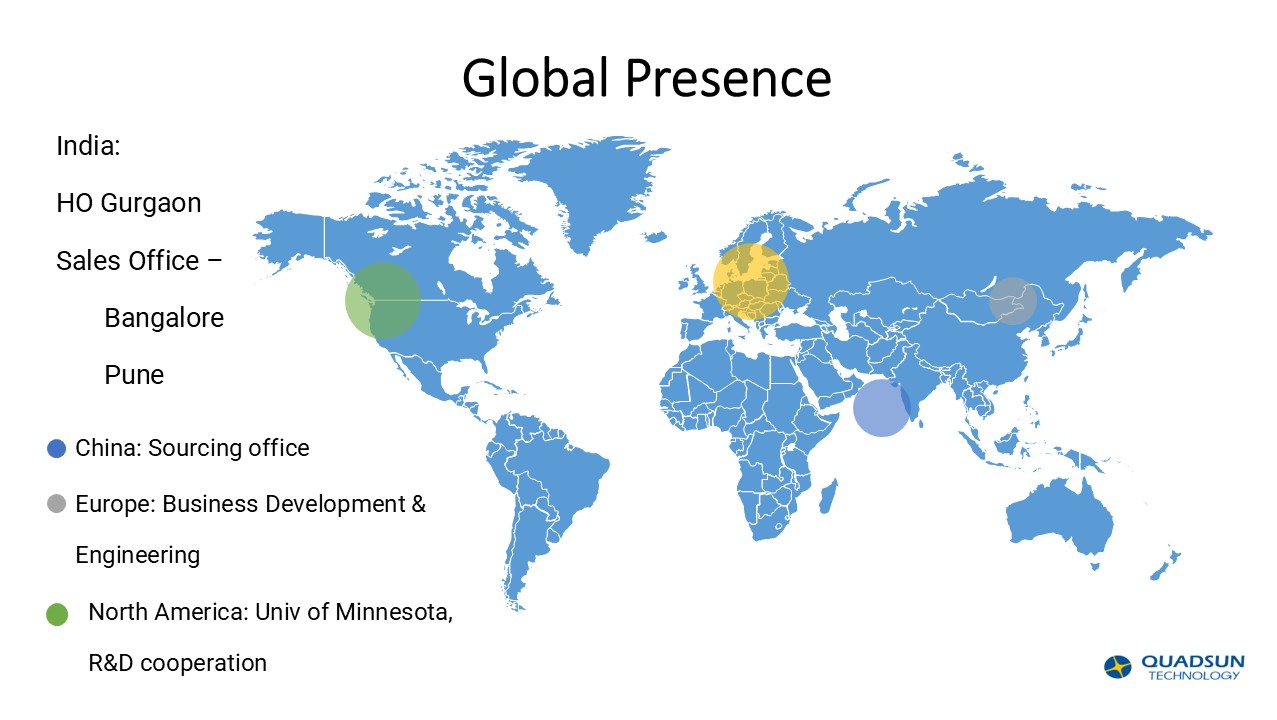 Global Presence

India:

HO Gurgaon

Sales Office –

Bangalore

Pune

China: Sourcing office

Europe: Business Development & Engineering

North America: Univ of Minnesota, R&D cooperation

QUADSUN TECHNOLOGY